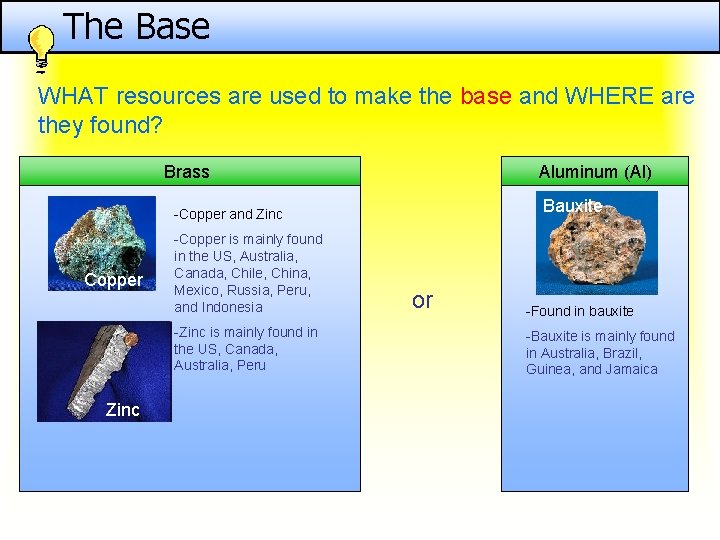 The Base

WHAT resources are used to make the base and WHERE are they found?

Brass

Copper

-Copper and Zinc

-Copper is mainly found in the US, Australia, Canada, Chile, China, Mexico, Russia, Peru, and Indonesia

Zinc

-Zinc is mainly found in the US, Canada, Australia, Peru

or

Aluminum (Al)

Bauxite

-Found in bauxite

-Bauxite is mainly found in Australia, Brazil, Guinea, and Jamaica